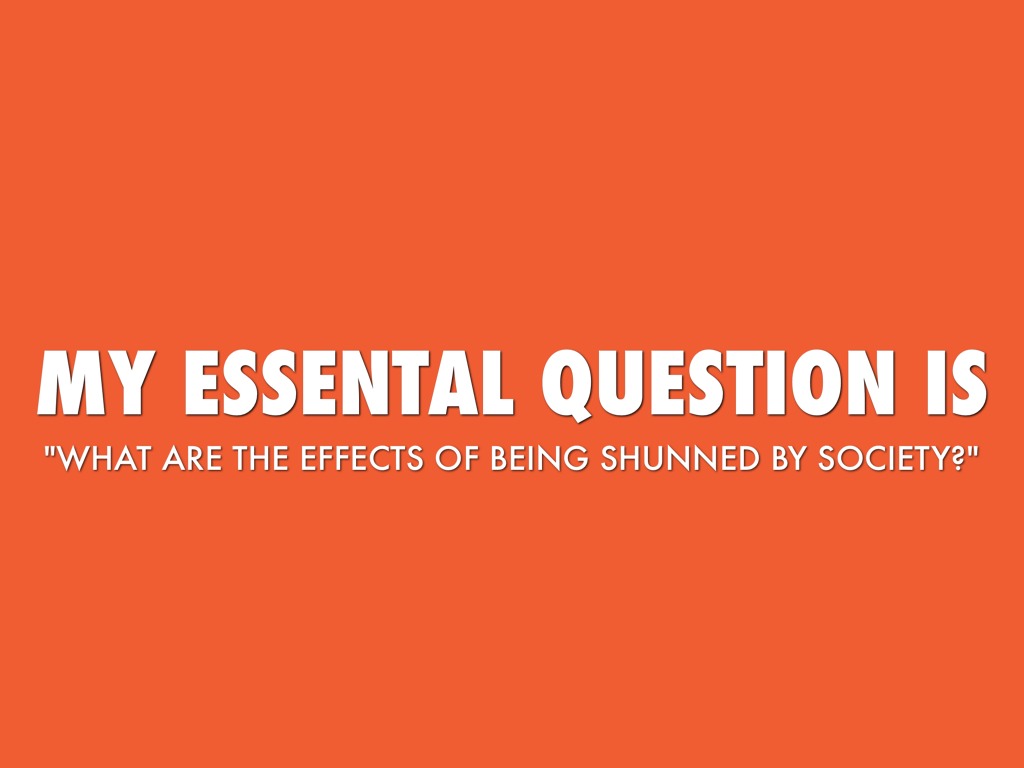 MY ESSENTAL QUESTION IS

"WHAT ARE THE EFFECTS OF BEING SHUNNED BY SOCIETY?"